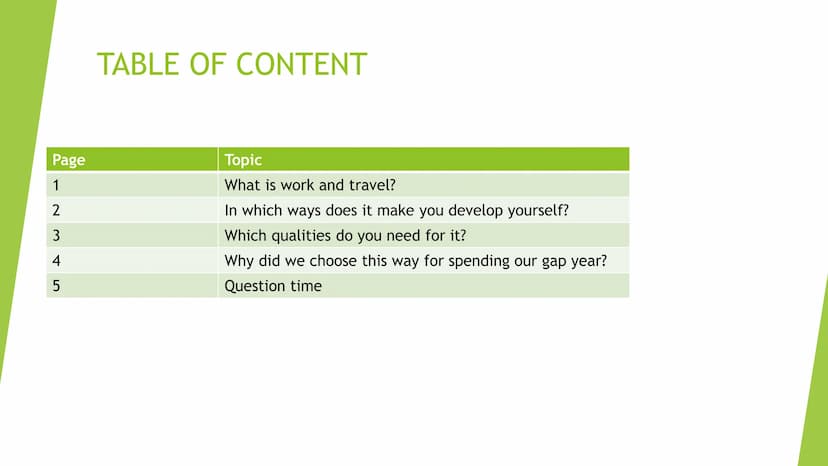 TABLE OF CONTENT

| Page | Topic |
|---|---|
| 1 | What is work and travel? |
| 2 | In which ways does it make you develop yourself? |
| 3 | Which qualities do you need for it? |
| 4 | Why did we choose this way for spending our gap year? |
| 5 | Question time |